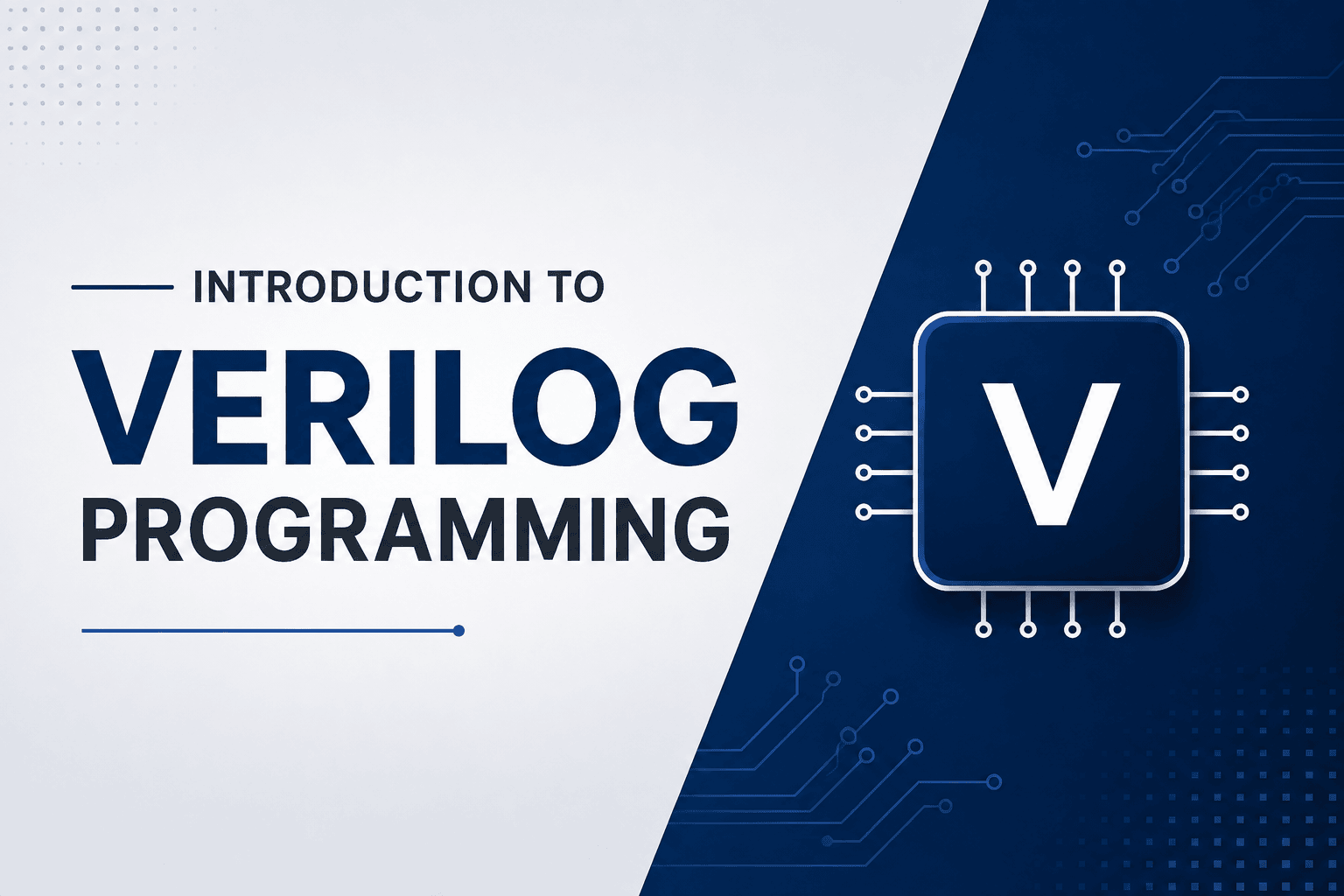 INTRODUCTION TO
VERILOG
PROGRAMMING

V